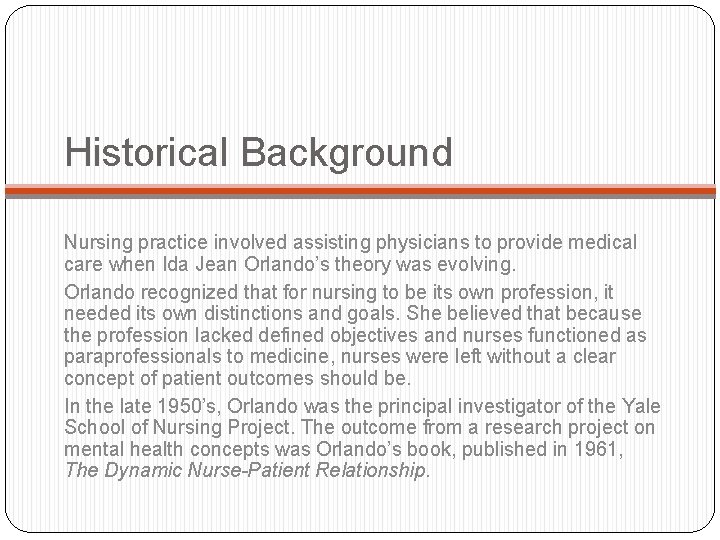 Historical Background

Nursing practice involved assisting physicians to provide medical care when Ida Jean Orlando's theory was evolving.

Orlando recognized that for nursing to be its own profession, it needed its own distinctions and goals. She believed that because the profession lacked defined objectives and nurses functioned as paraprofessionals to medicine, nurses were left without a clear concept of patient outcomes should be.

In the late 1950's, Orlando was the principal investigator of the Yale School of Nursing Project. The outcome from a research project on mental health concepts was Orlando's book, published in 1961, The Dynamic Nurse-Patient Relationship.